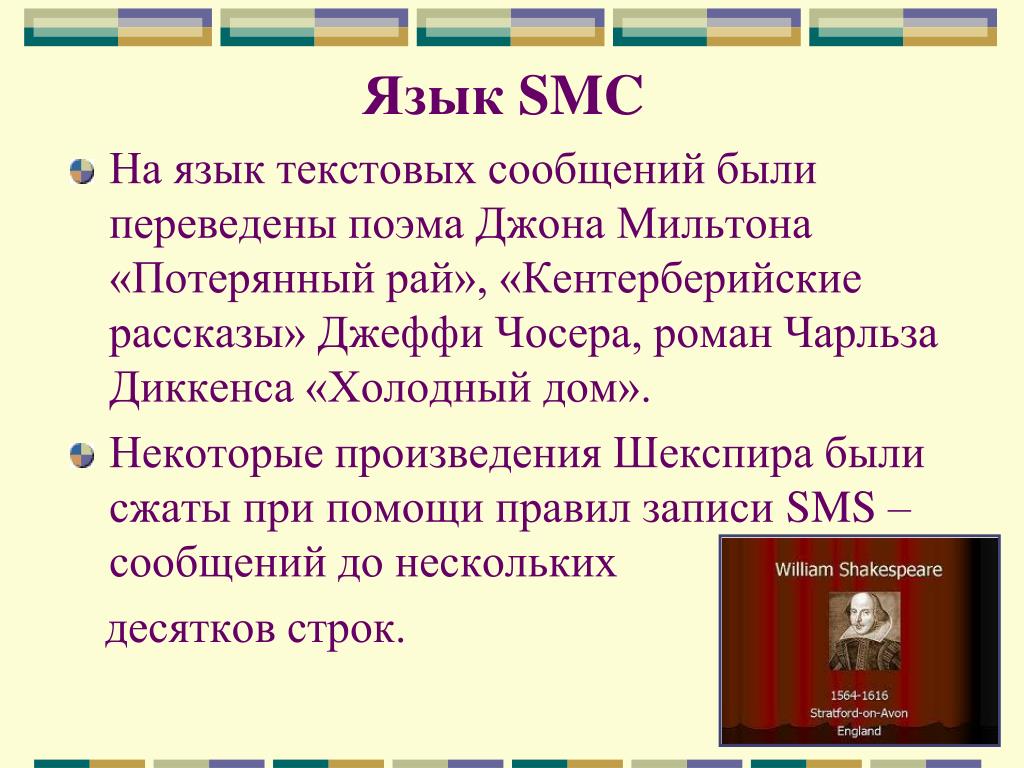 Язык SMC

На язык текстовых сообщений были переведены поэма Джона Мильтона «Потерянный рай», «Кентерберийские рассказы» Джеффи Чосера, роман Чарльза Диккенса «Холодный дом».

Некоторые произведения Шекспира были сжаты при помощи правил записи SMS – сообщений до нескольких

десятков строк.

William Shakespeare

1564-1616
Stratford-on-Avon
England